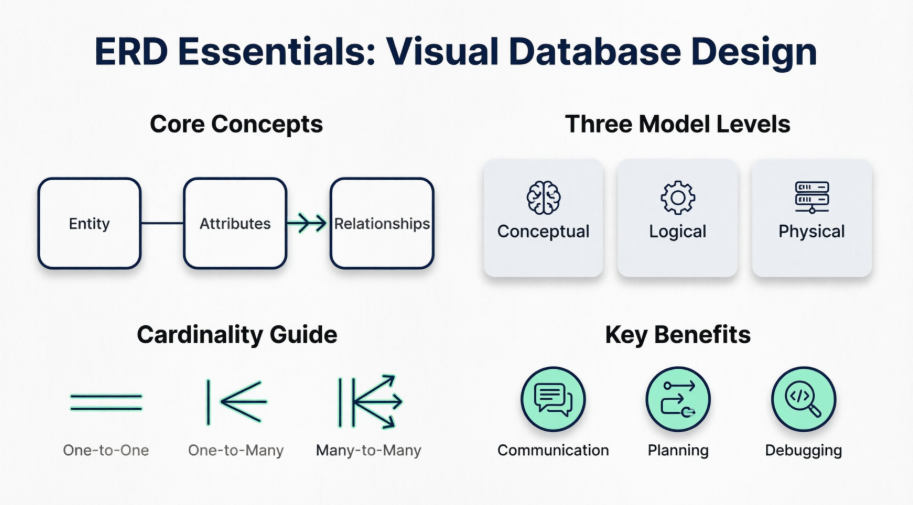 ERD Essentials: Visual Database Design

Core Concepts

Entity

Attributes

Relationships

Three Model Levels

Conceptual

Logical

Physical

Cardinality Guide

One-to-One

One-to-Many

Many-to-Many

Key Benefits

Communication

Planning

Debugging